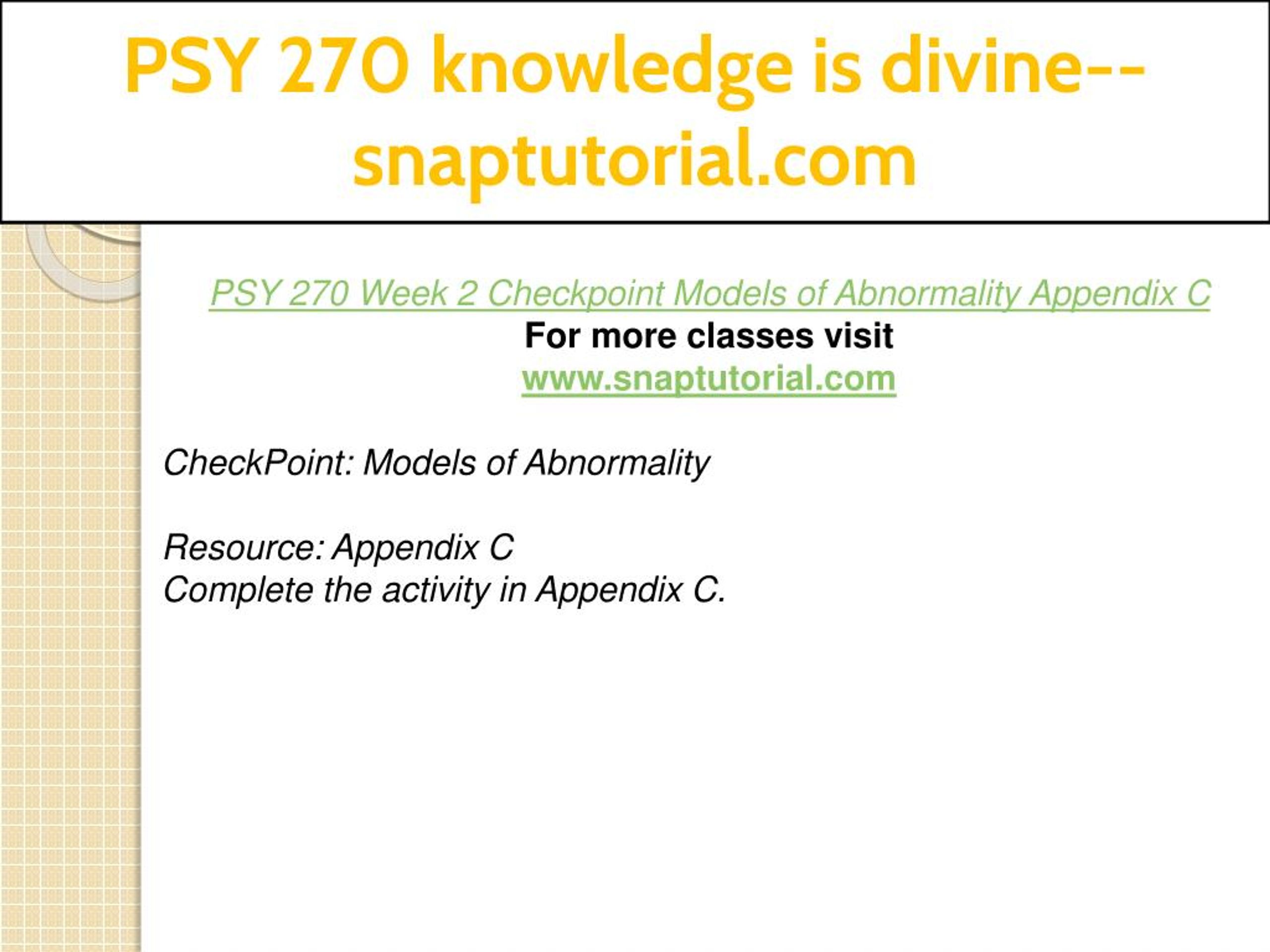 PSY 270 knowledge is divine--snaptutorial.com

PSY 270 Week 2 Checkpoint Models of Abnormality Appendix C
For more classes visit
www.snaptutorial.com

CheckPoint: Models of Abnormality

Resource: Appendix C
Complete the activity in Appendix C.